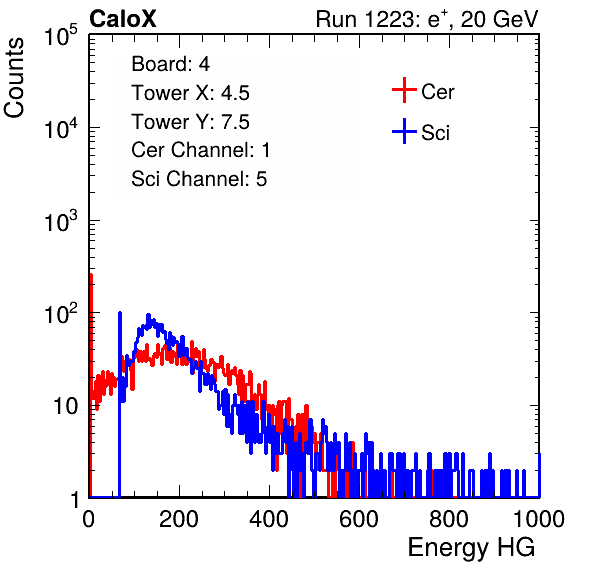 CaloX

Run 1223: $e^{+}$, 20 GeV

Counts

$10^5$
$10^4$
$10^3$
$10^2$
10
1

Board: 4
Tower X: 4.5
Tower Y: 7.5
Cer Channel: 1
Sci Channel: 5

Cer
Sci

0 200 400 600 800 1000

Energy HG